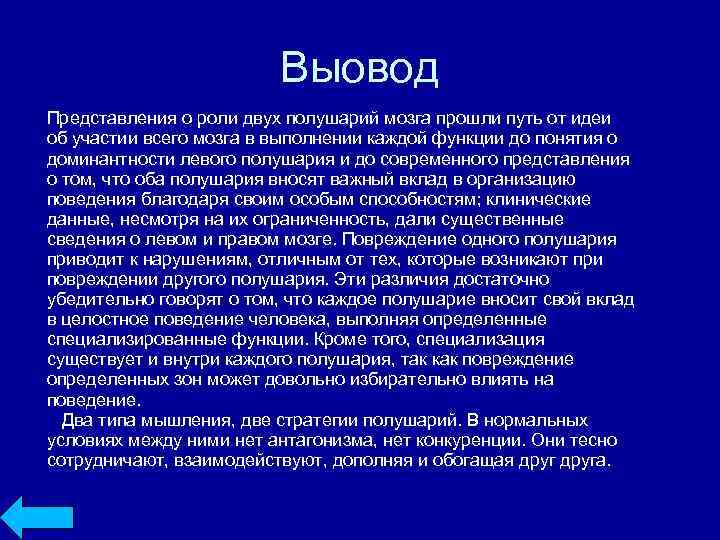 Выовод

Представления о роли двух полушарий мозга прошли путь от идеи об участии всего мозга в выполнении каждой функции до понятия о доминантности левого полушария и до современного представления о том, что оба полушария вносят важный вклад в организацию поведения благодаря своим особым способностям; клинические данные, несмотря на их ограниченность, дали существенные сведения о левом и правом мозге. Повреждение одного полушария приводит к нарушениям, отличным от тех, которые возникают при повреждении другого полушария. Эти различия достаточно убедительно говорят о том, что каждое полушарие вносит свой вклад в целостное поведение человека, выполняя определенные специализированные функции. Кроме того, специализация существует и внутри каждого полушария, так как повреждение определенных зон может довольно избирательно влиять на поведение.

Два типа мышления, две стратегии полушарий. В нормальных условиях между ними нет антагонизма, нет конкуренции. Они тесно сотрудничают, взаимодействуют, дополняя и обогащая друг друга.